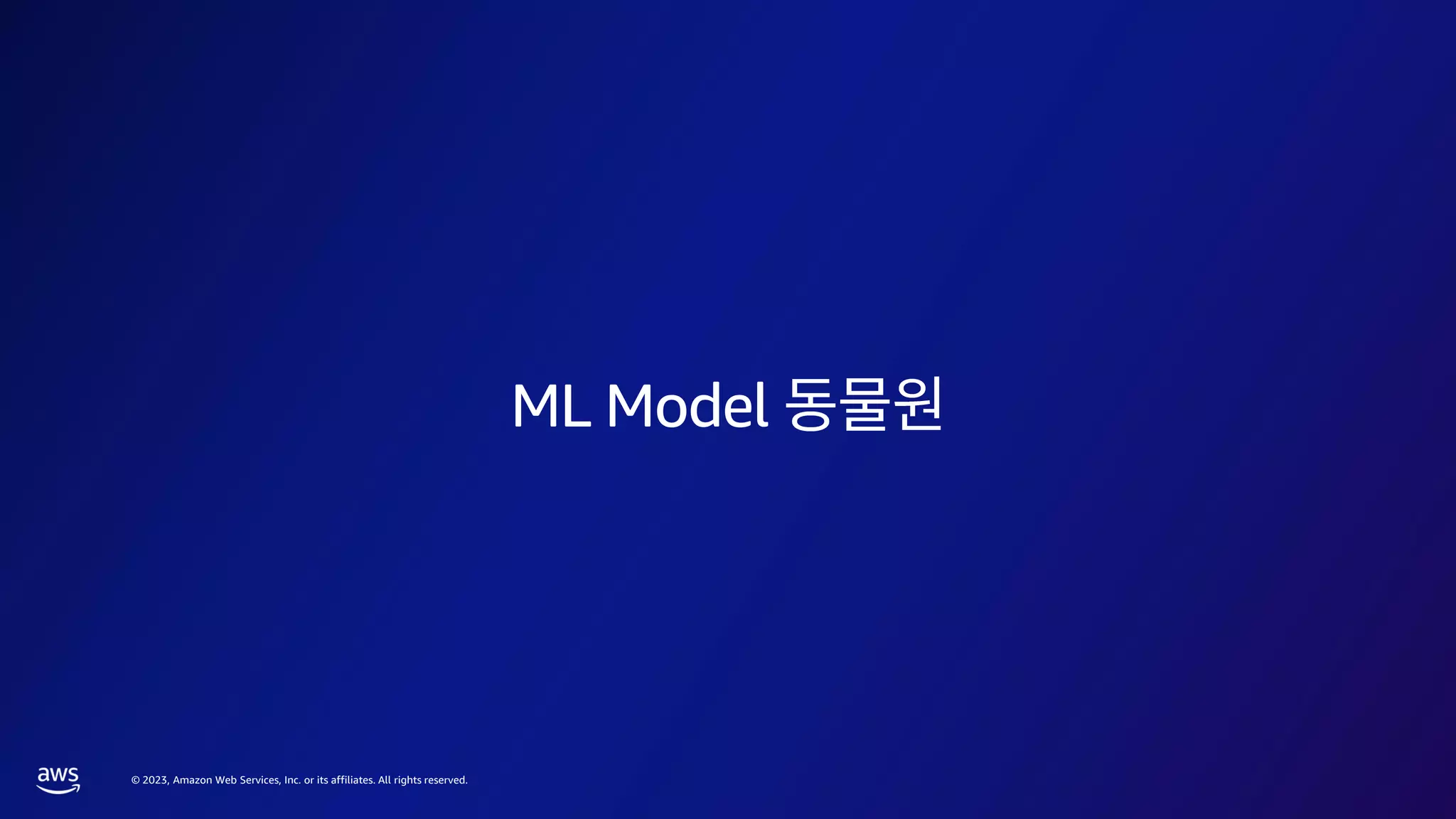 ML Model 동물원

aws

© 2023, Amazon Web Services, Inc. or its affiliates. All rights reserved.